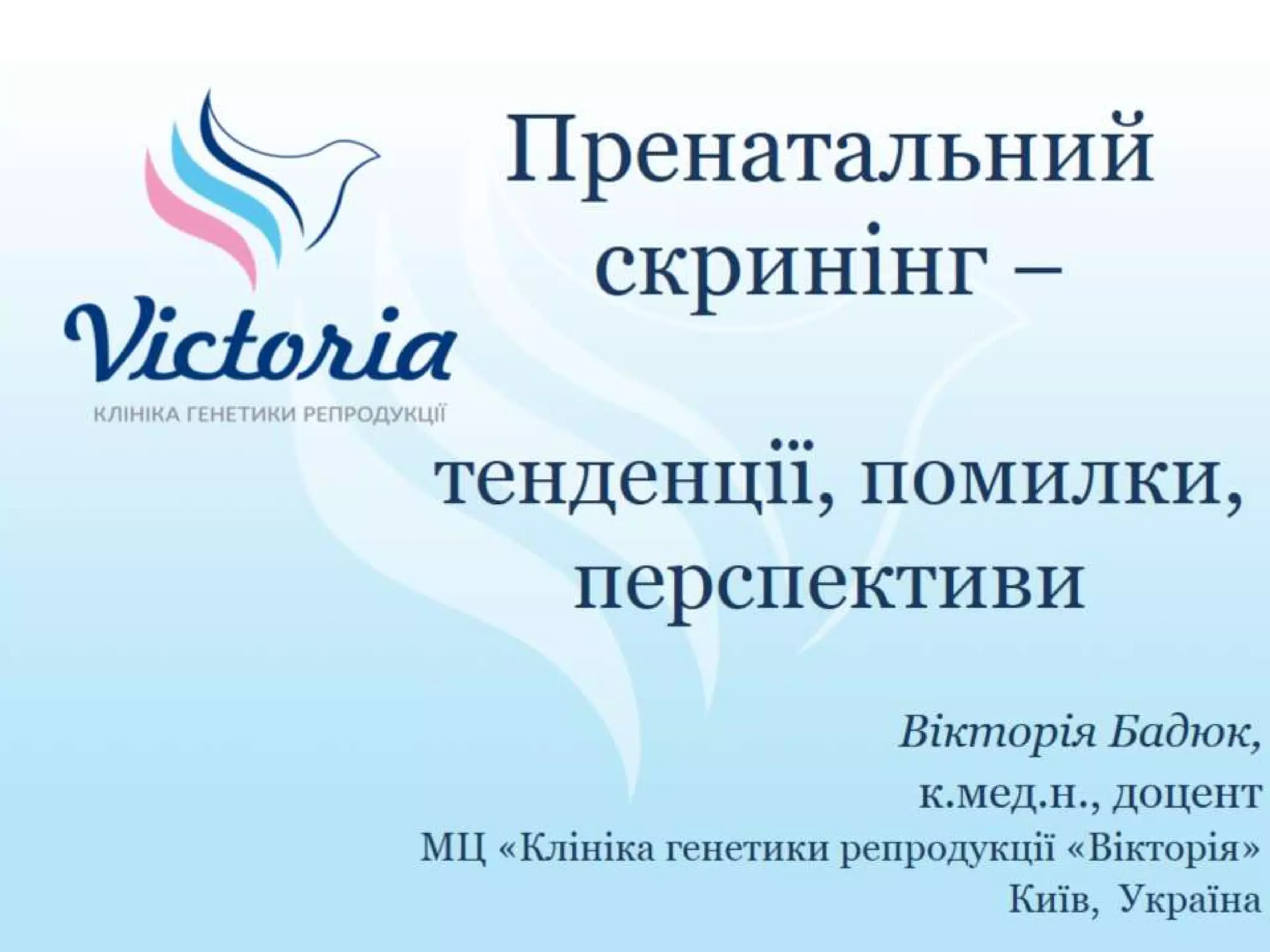 Victoria
КЛІНІКА ГЕНЕТИКИ РЕПРОДУКЦІЇ

Пренатальний скринінг –

тенденції, помилки, перспективи

Вікторія Бадюк,
к.мед.н., доцент
МЦ «Клініка генетики репродукції «Вікторія»
Київ, Україна